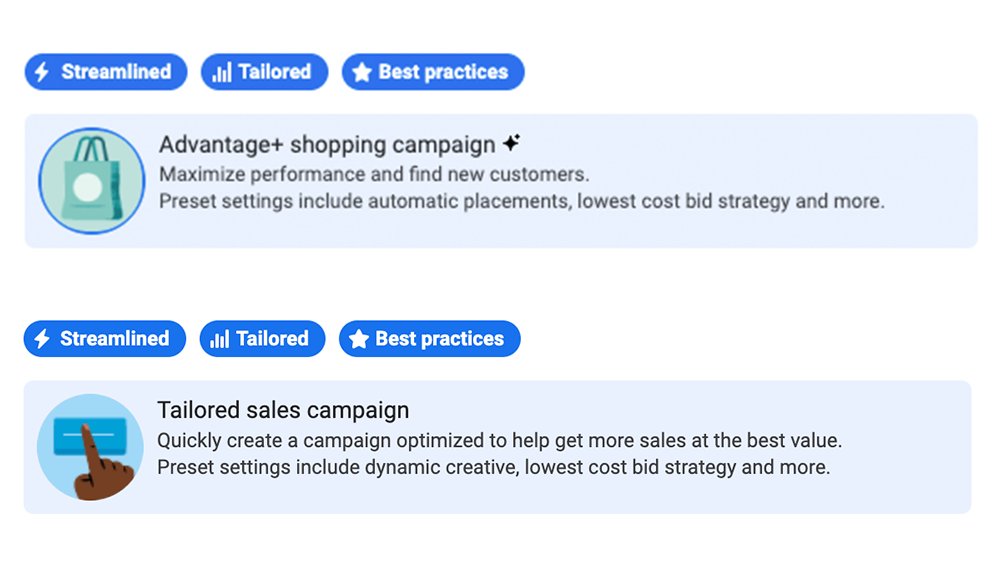 Streamlined Tailored Best practices

Advantage+ shopping campaign
Maximize performance and find new customers.
Preset settings include automatic placements, lowest cost bid strategy and more.

Streamlined Tailored Best practices

Tailored sales campaign
Quickly create a campaign optimized to help get more sales at the best value.
Preset settings include dynamic creative, lowest cost bid strategy and more.